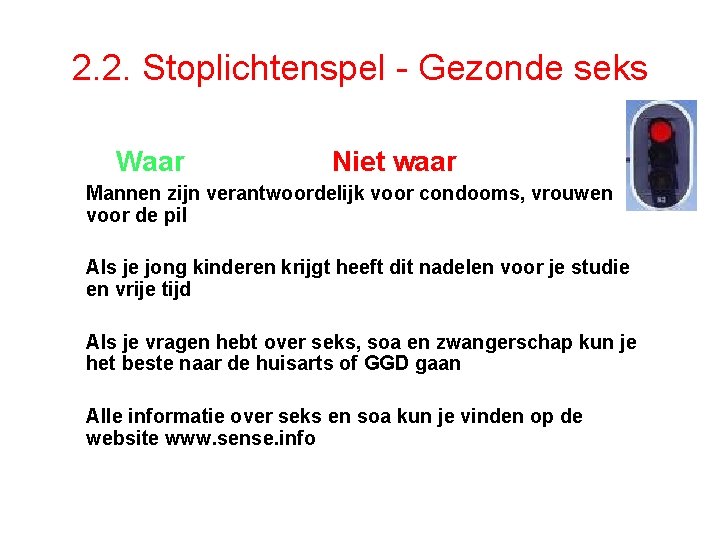 2.2. Stoplichtenspel - Gezonde seks

Waar

Niet waar

Mannen zijn verantwoordelijk voor condooms, vrouwen voor de pil

Als je jong kinderen krijgt heeft dit nadelen voor je studie en vrije tijd

Als je vragen hebt over seks, soa en zwangerschap kun je het beste naar de huisarts of GGD gaan

Alle informatie over seks en soa kun je vinden op de website www.sense.info